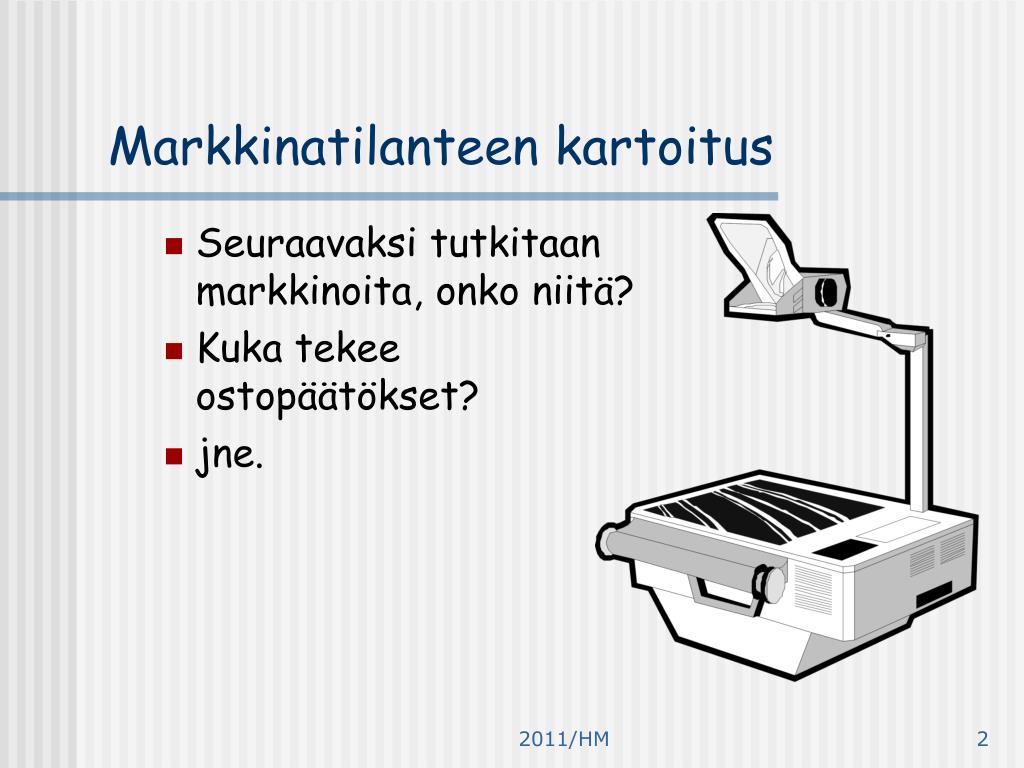 Markkinatilanteen kartoitus

- Seuraavaksi tutkitaan markkinoita, onko niitä?
- Kuka tekee ostopäätökset?
- jne.

2011/HM

2